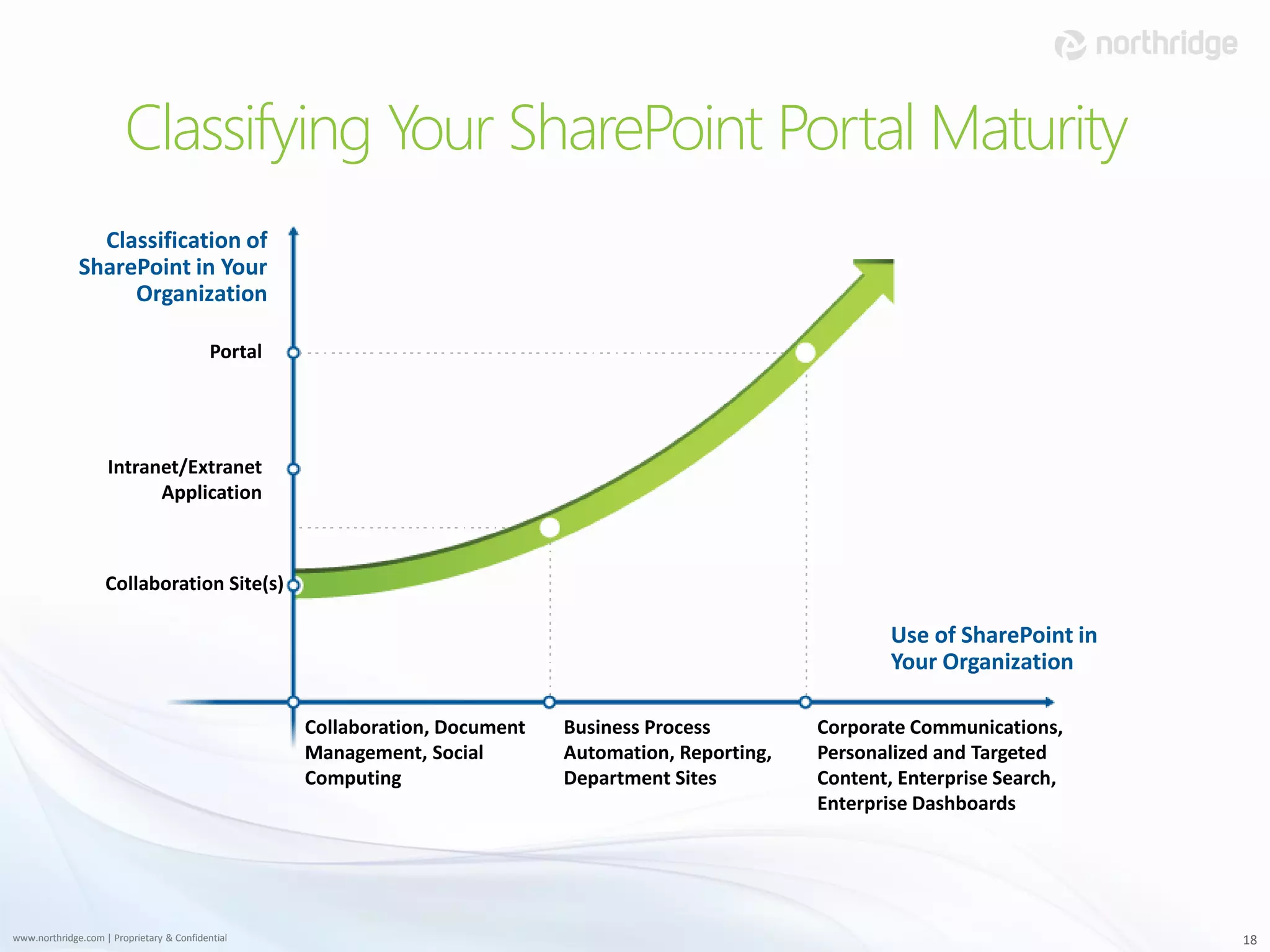 northridge

Classifying Your SharePoint Portal Maturity

Classification of SharePoint in Your Organization

Portal

Intranet/Extranet Application

Collaboration Site(s)

Use of SharePoint in Your Organization

Collaboration, Document Management, Social Computing

Business Process Automation, Reporting, Department Sites

Corporate Communications, Personalized and Targeted Content, Enterprise Search, Enterprise Dashboards

www.northridge.com | Proprietary & Confidential

18